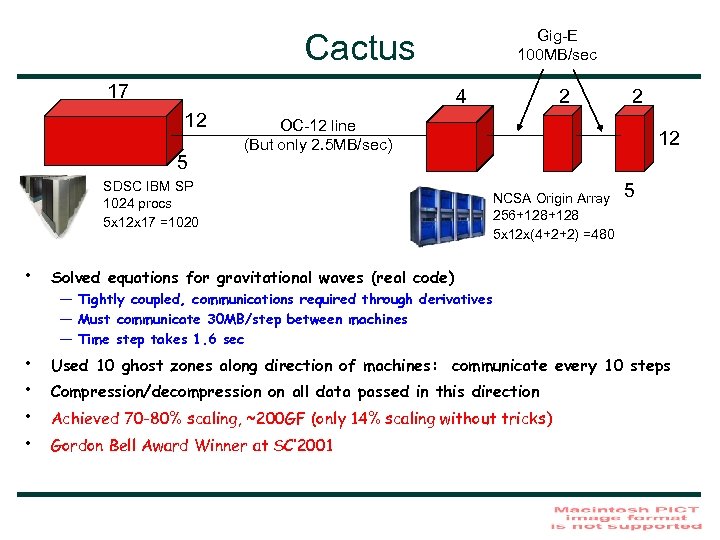 Cactus

Gig-E
100MB/sec

17
12
5

OC-12 line
(But only 2.5MB/sec)

4
2
2
12
5

SDSC IBM SP
1024 procs
5x12x17 =1020

NCSA Origin Array
256+128+128
5x12x(4+2+2) =480

• Solved equations for gravitational waves (real code)
— Tightly coupled, communications required through derivatives
— Must communicate 30MB/step between machines
— Time step takes 1.6 sec

• Used 10 ghost zones along direction of machines: communicate every 10 steps

• Compression/decompression on all data passed in this direction

• Achieved 70-80% scaling, ~200GF (only 14% scaling without tricks)

• Gordon Bell Award Winner at SC'2001

Macintosh PICT
image format
is not supported